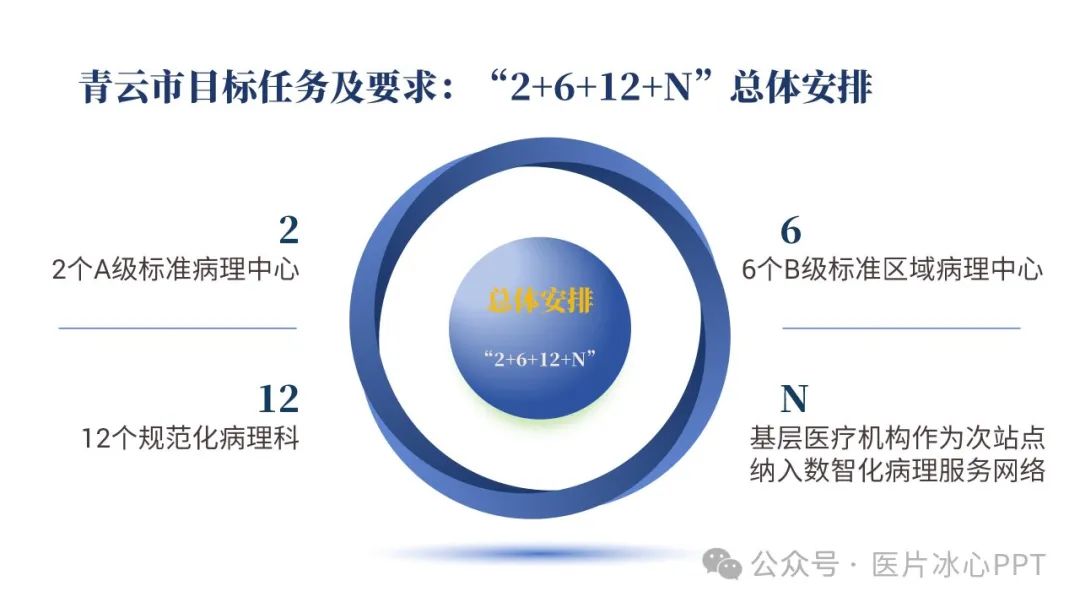 青云市目标任务及要求：“2+6+12+N”总体安排

2
2个A级标准病理中心

12
12个规范化病理科

总体安排
“2+6+12+N”

6
6个B级标准区域病理中心

N
基层医疗机构作为次站点纳入数智化病理服务网络

公众号 · 医片冰心PPT